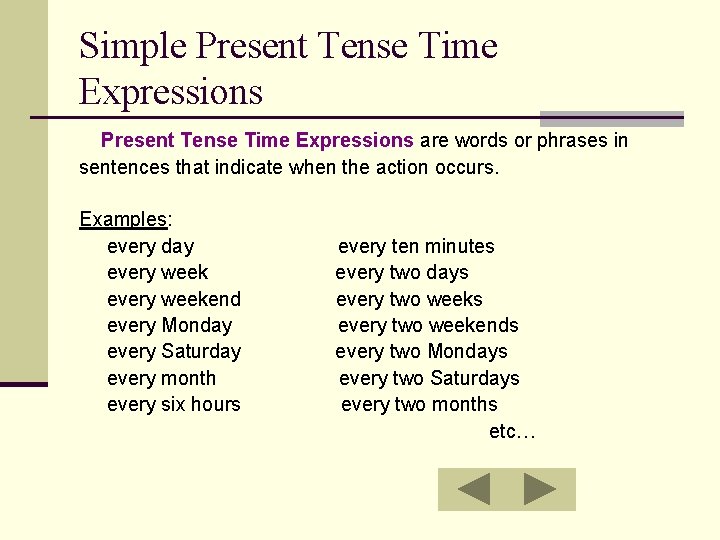 Simple Present Tense Time Expressions

Present Tense Time Expressions are words or phrases in sentences that indicate when the action occurs.

Examples:

every day
every week
every weekend
every Monday
every Saturday
every month
every six hours

every ten minutes
every two days
every two weeks
every two weekends
every two Mondays
every two Saturdays
every two months
etc…